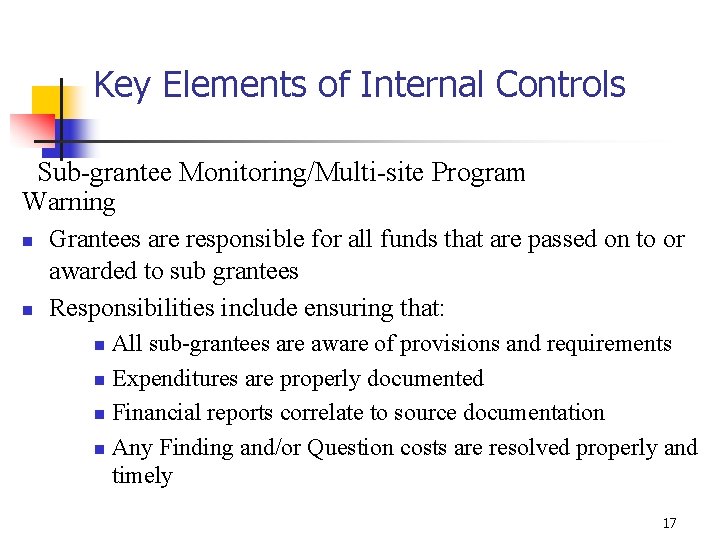 Key Elements of Internal Controls

Sub-grantee Monitoring/Multi-site Program Warning

- Grantees are responsible for all funds that are passed on to or awarded to sub grantees
- Responsibilities include ensuring that:
  - All sub-grantees are aware of provisions and requirements
  - Expenditures are properly documented
  - Financial reports correlate to source documentation
  - Any Finding and/or Question costs are resolved properly and timely

17